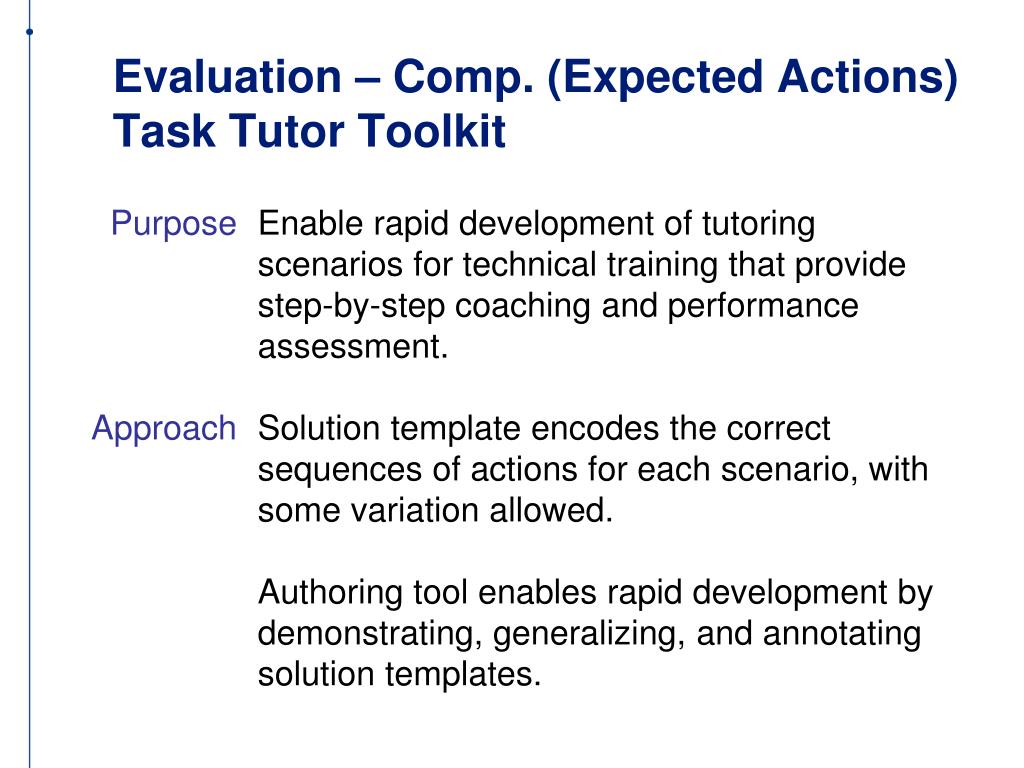 Evaluation – Comp. (Expected Actions)
Task Tutor Toolkit

Purpose Enable rapid development of tutoring scenarios for technical training that provide step-by-step coaching and performance assessment.

Approach Solution template encodes the correct sequences of actions for each scenario, with some variation allowed.

Authoring tool enables rapid development by demonstrating, generalizing, and annotating solution templates.